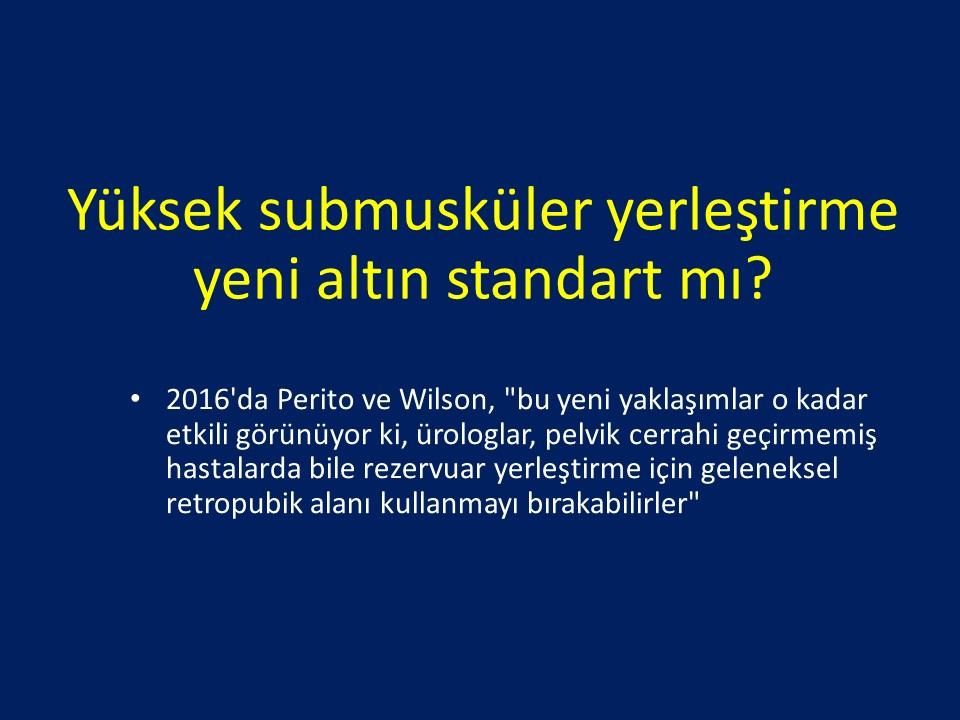 Yüksek submusküler yerleştirme yeni altın standart mı?

• 2016'da Perito ve Wilson, "bu yeni yaklaşımlar o kadar etkili görünüyor ki, ürologlar, pelvik cerrahi geçirmemiş hastalarda bile rezervuar yerleştirme için geleneksel retropubik alanı kullanmayı bırakabilirler"